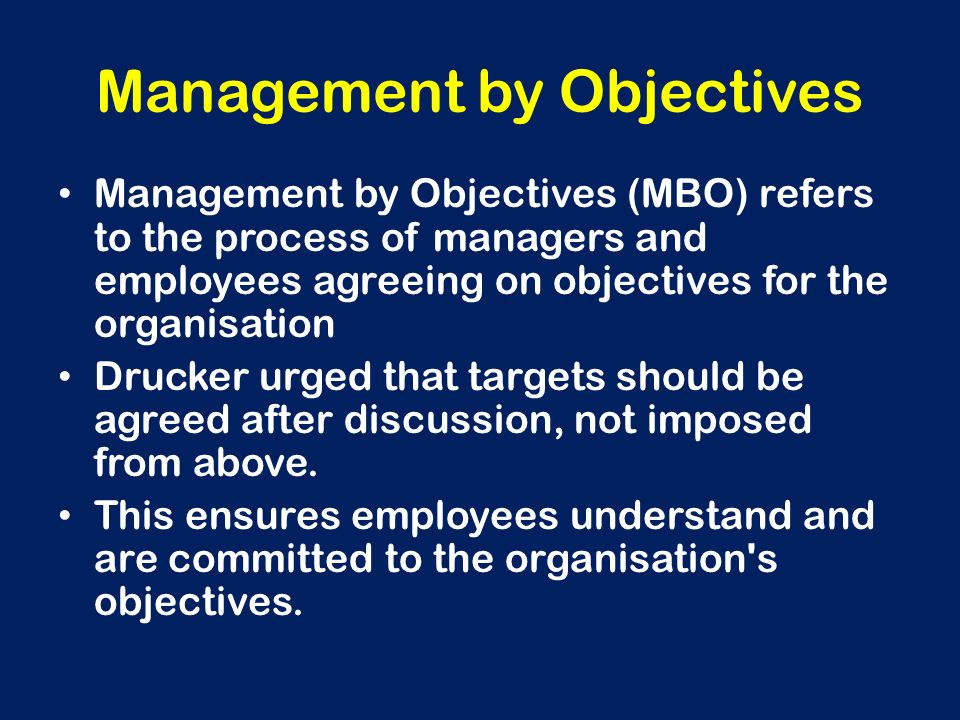 Management by Objectives

• Management by Objectives (MBO) refers to the process of managers and employees agreeing on objectives for the organisation
• Drucker urged that targets should be agreed after discussion, not imposed from above.
• This ensures employees understand and are committed to the organisation's objectives.